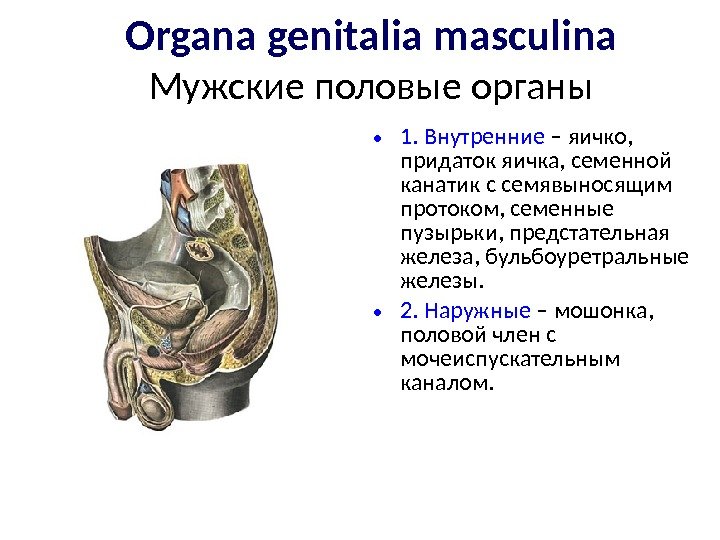 Organa genitalia masculina
Мужские половые органы

• 1. Внутренние – яичко, придаток яичка, семенной канатик с семявыносящим протоком, семенные пузырьки, предстательная железа, бульбоуретральные железы.

• 2. Наружные – мошонка, половой член с мочеиспускательным каналом.